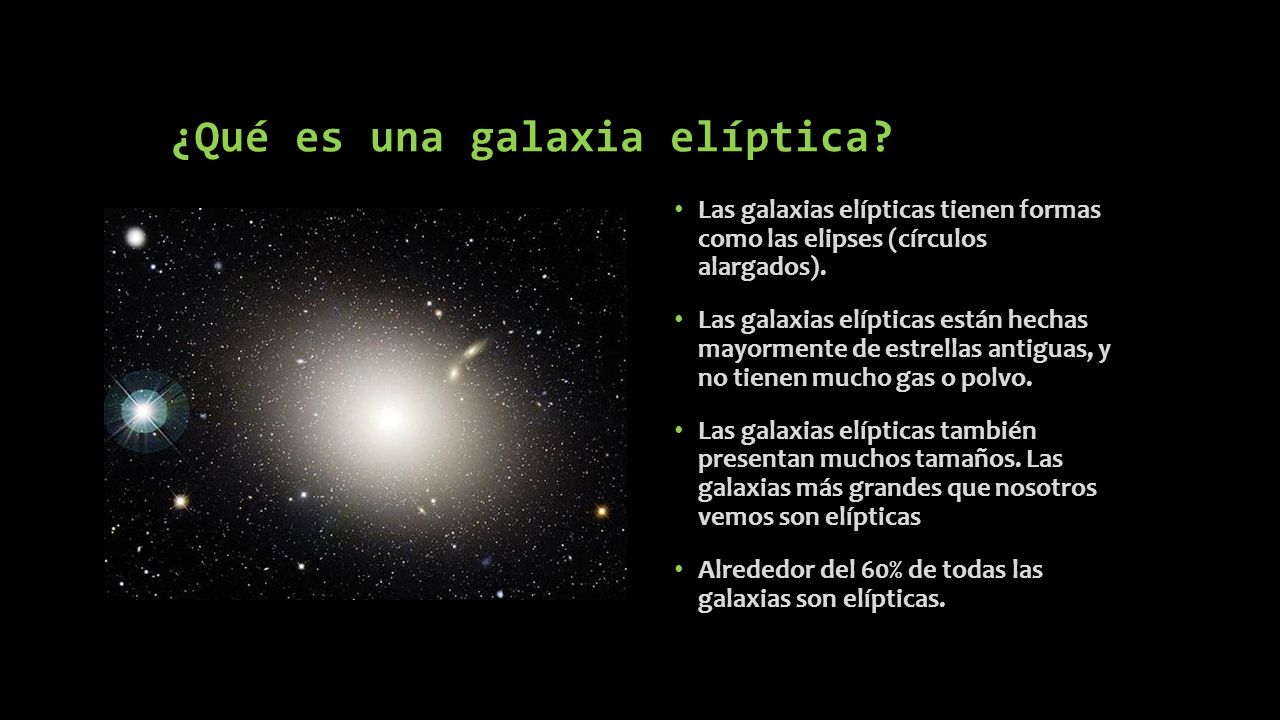 ¿Qué es una galaxia elíptica?

• Las galaxias elípticas tienen formas como las elipses (círculos alargados).

• Las galaxias elípticas están hechas mayormente de estrellas antiguas, y no tienen mucho gas o polvo.

• Las galaxias elípticas también presentan muchos tamaños. Las galaxias más grandes que nosotros vemos son elípticas

• Alrededor del 60% de todas las galaxias son elípticas.